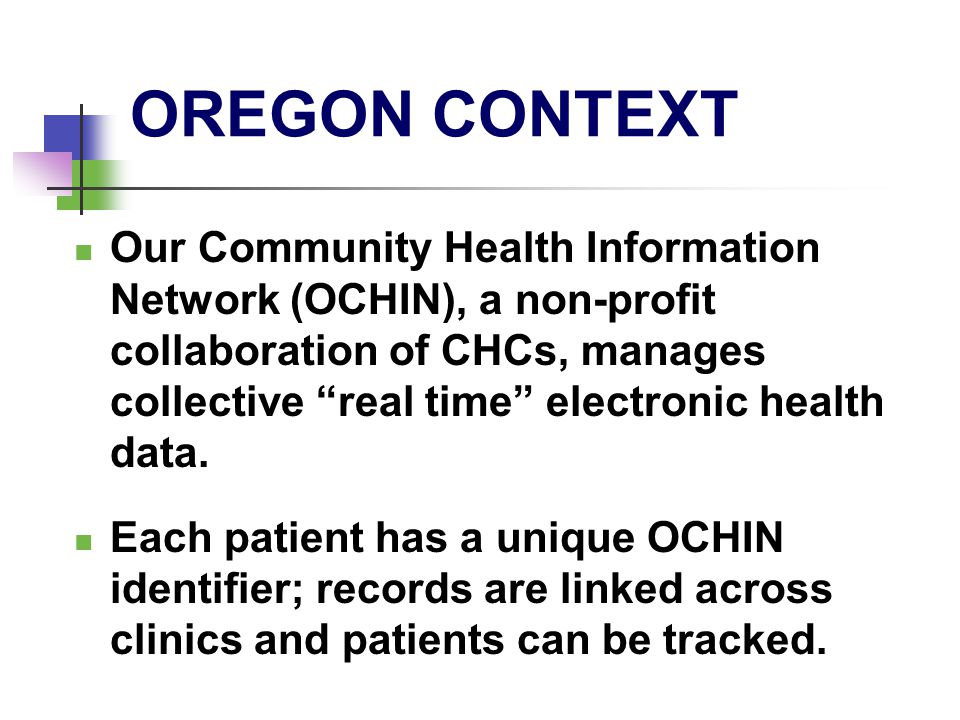 OREGON CONTEXT

Our Community Health Information Network (OCHIN), a non-profit collaboration of CHCs, manages collective “real time” electronic health data.

Each patient has a unique OCHIN identifier; records are linked across clinics and patients can be tracked.